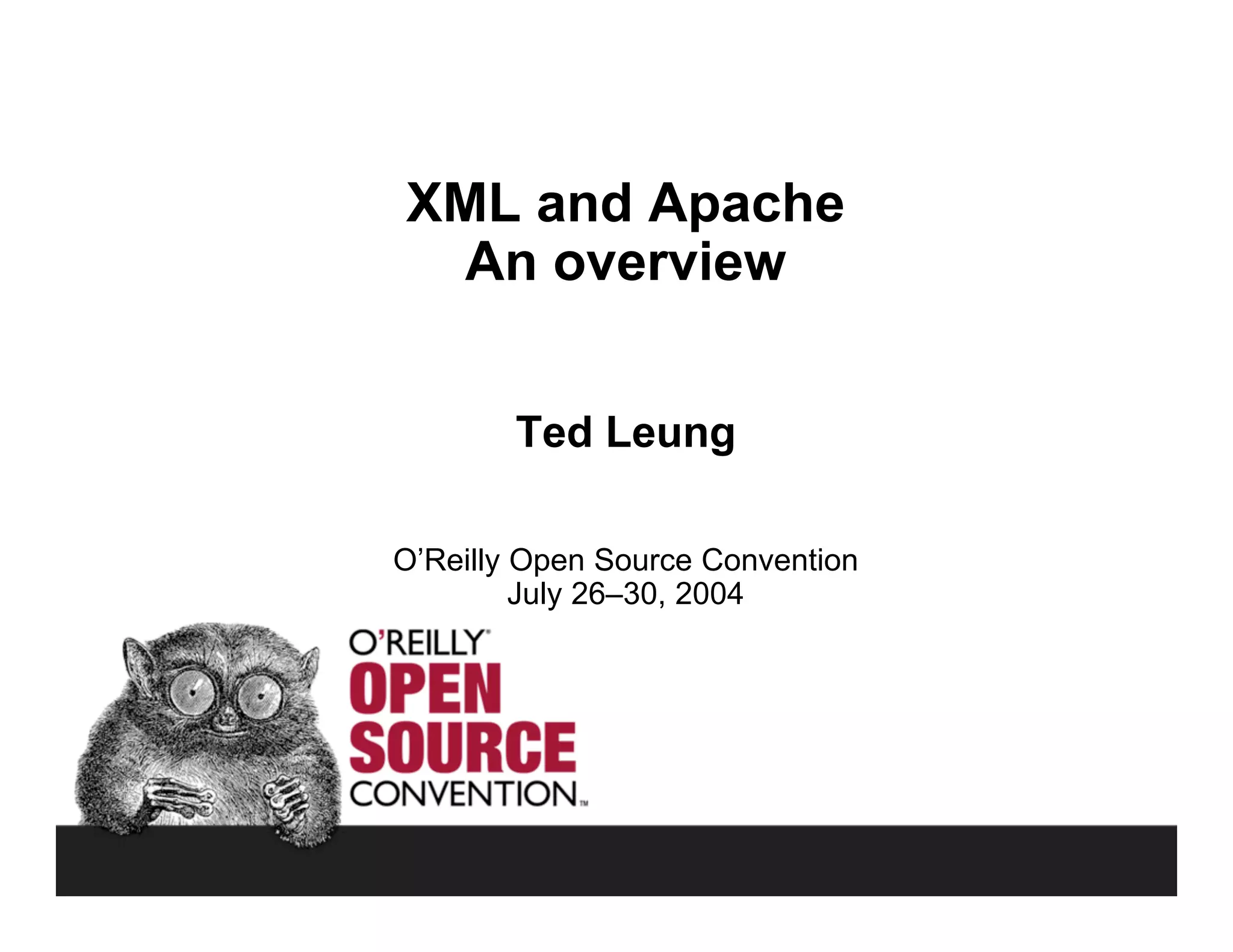 XML and Apache
An overview

Ted Leung

O’Reilly Open Source Convention
July 26–30, 2004

O’REILLY®
OPEN
SOURCE
CONVENTION™